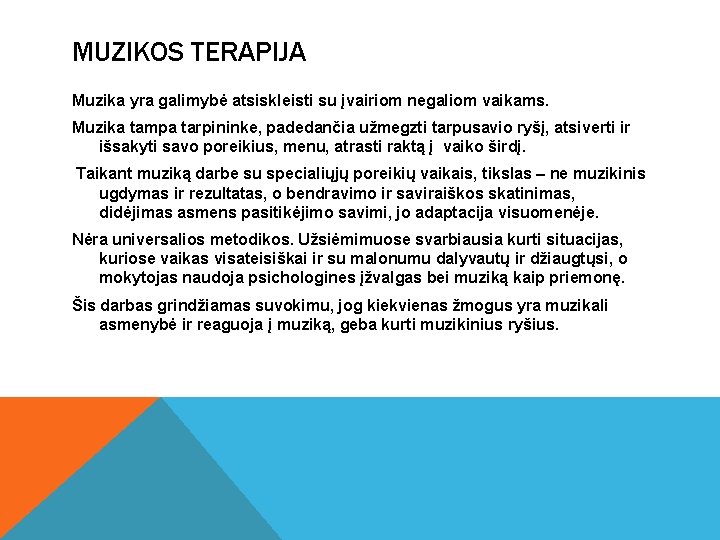 MUZIKOS TERAPIJA

Muzika yra galimybė atsiskleisti su įvairiom negaliom vaikams.

Muzika tampa tarpininke, padedančia užmegzti tarpusavio ryšį, atsiverti ir išsakyti savo poreikius, menu, atrasti raktą į vaiko širdį.

Taikant muziką darbe su specialiųjų poreikių vaikais, tikslas – ne muzikinis ugdymas ir rezultatas, o bendravimo ir saviraiškos skatinimas, didėjimas asmens pasitikėjimo savimi, jo adaptacija visuomenėje.

Nėra universalios metodikos. Užsiėmimuose svarbiausia kurti situacijas, kuriose vaikas visateisiškai ir su malonumu dalyvautų ir džiaugtųsi, o mokytojas naudoja psichologines įžvalgas bei muziką kaip priemonę.

Šis darbas grindžiamas suvokimu, jog kiekvienas žmogus yra muzikali asmenybė ir reaguoja į muziką, geba kurti muzikinius ryšius.